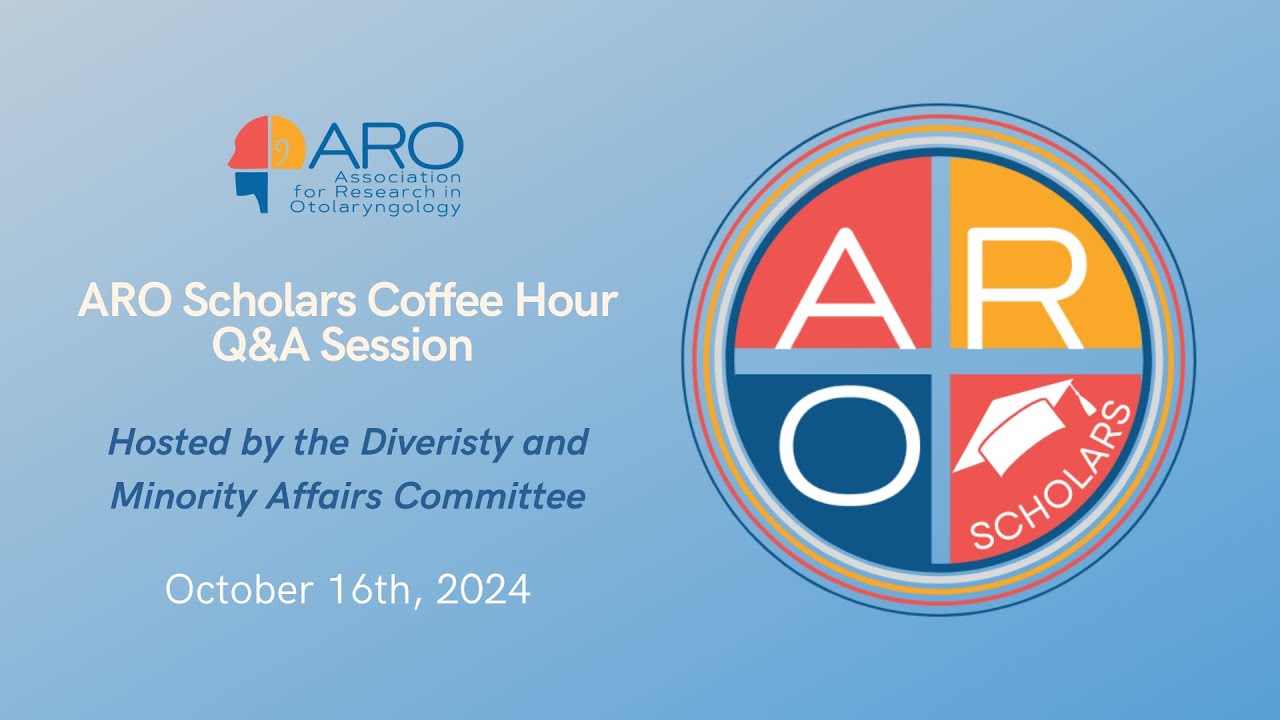 ARO
Association for Research in Otolaryngology

ARO Scholars Coffee Hour Q&A Session

Hosted by the Diveristy and Minority Affairs Committee

October 16th, 2024

A R O
SCHOLARS